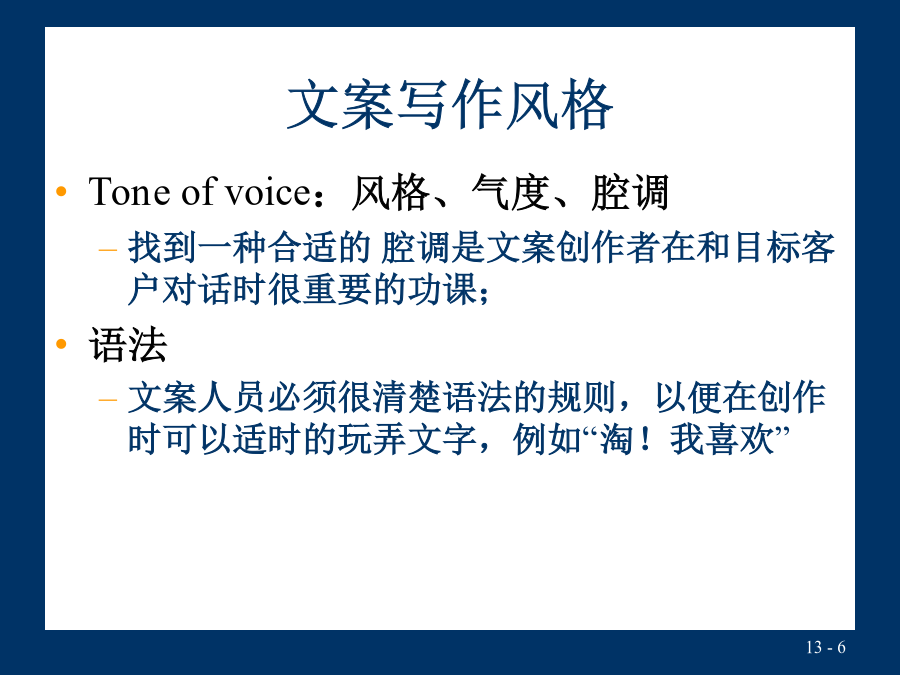 文案写作风格

• Tone of voice：风格、气度、腔调
  – 找到一种合适的 腔调是文案创作者在和目标客户对话时很重要的功课；
• 语法
  – 文案人员必须很清楚语法的规则，以便在创作时可以适时的玩弄文字，例如“淘！我喜欢”

13 - 6